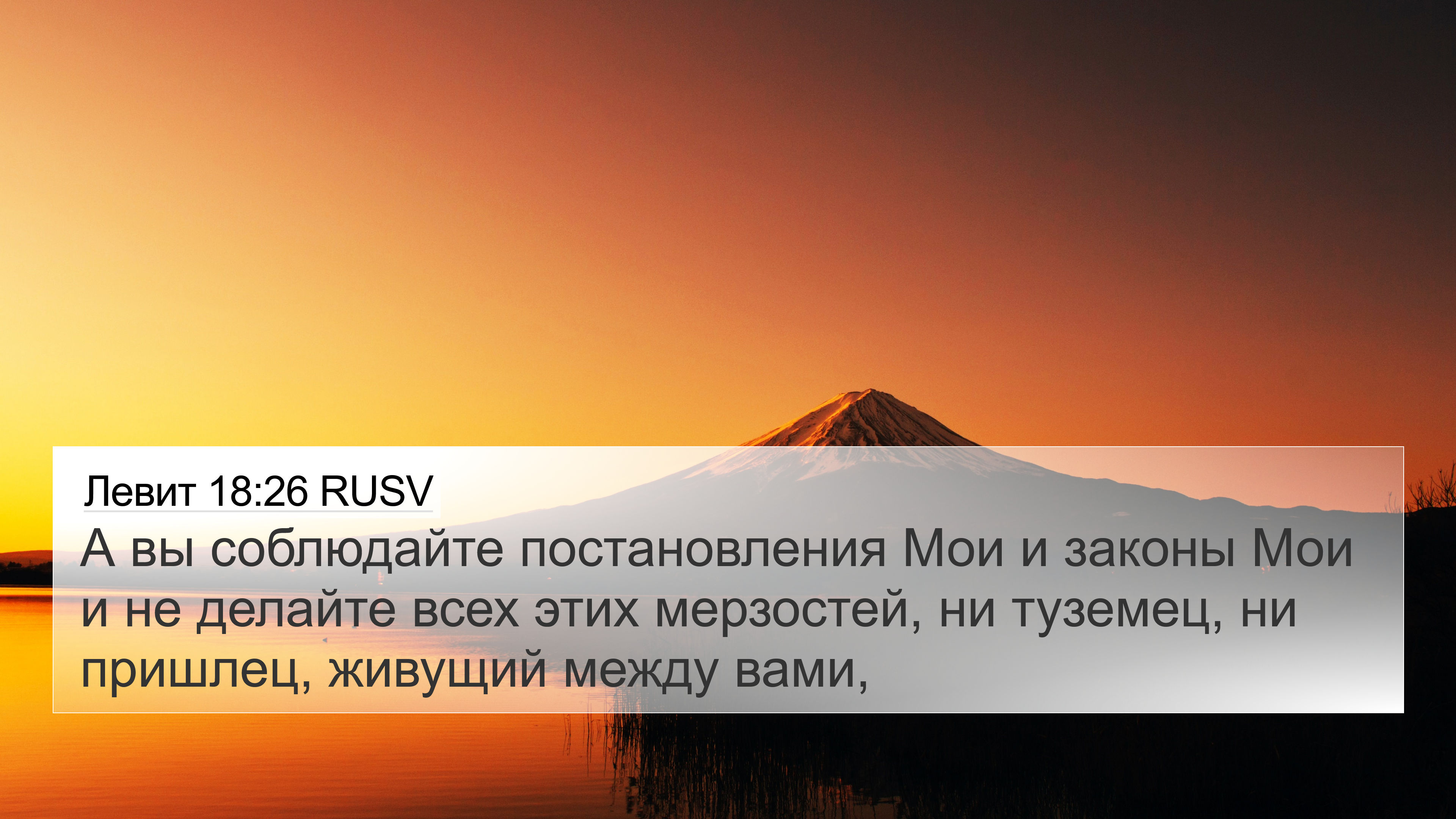 Левит 18:26 RUSV

А вы соблюдайте постановления Мои и законы Мои и не делайте всех этих мерзостей, ни туземец, ни пришлец, живущий между вами,